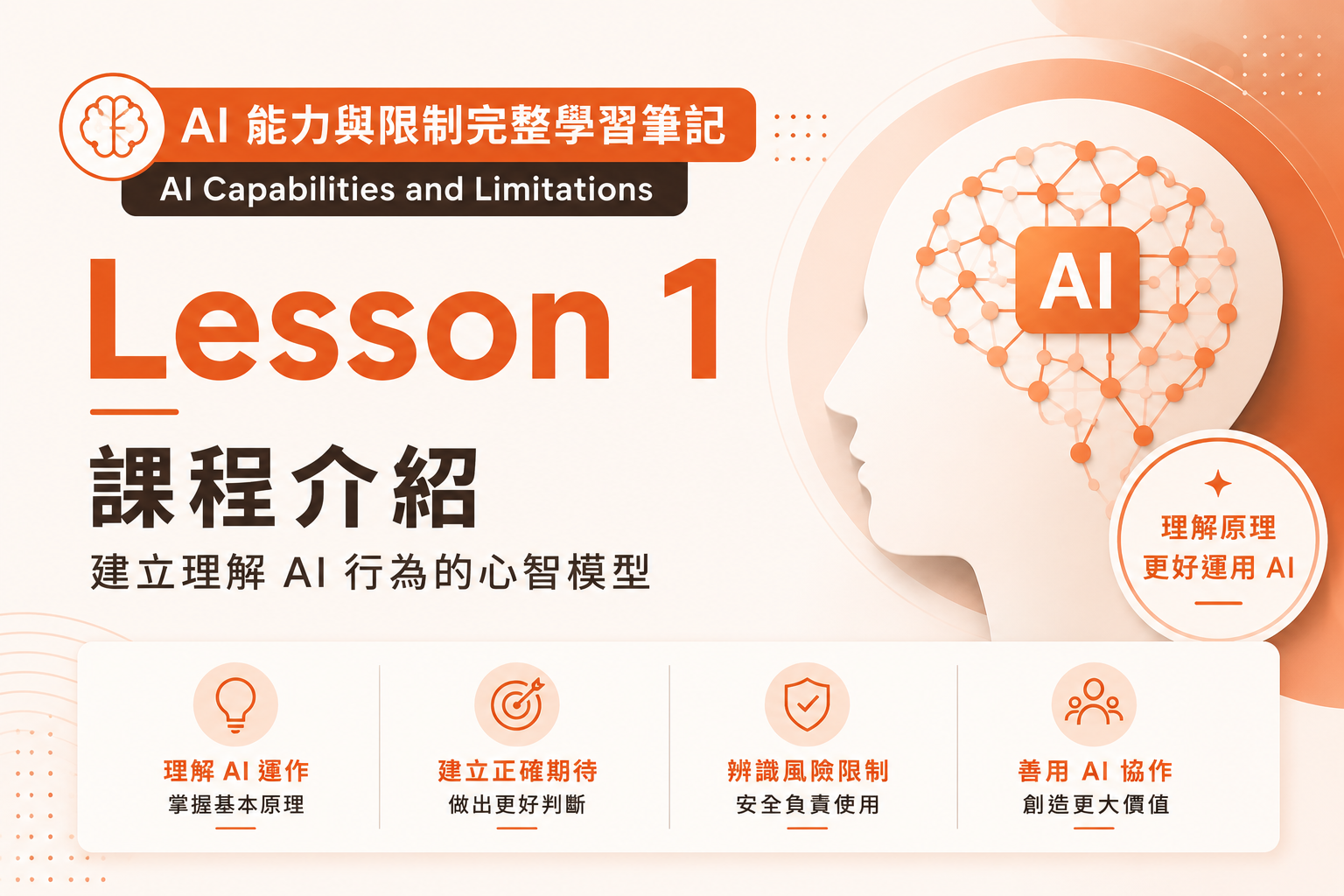 AI 能力與限制完整學習筆記
AI Capabilities and Limitations

Lesson 1

課程介紹
建立理解 AI 行為的心智模型

AI

理解原理
更好運用 AI

理解 AI 運作
掌握基本原理

建立正確期待
做出更好判斷

辨識風險限制
安全負責使用

善用 AI 協作
創造更大價值